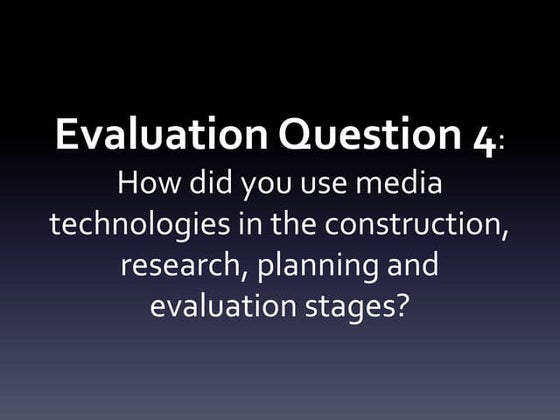 Evaluation Question 4:
How did you use media technologies in the construction, research, planning and evaluation stages?